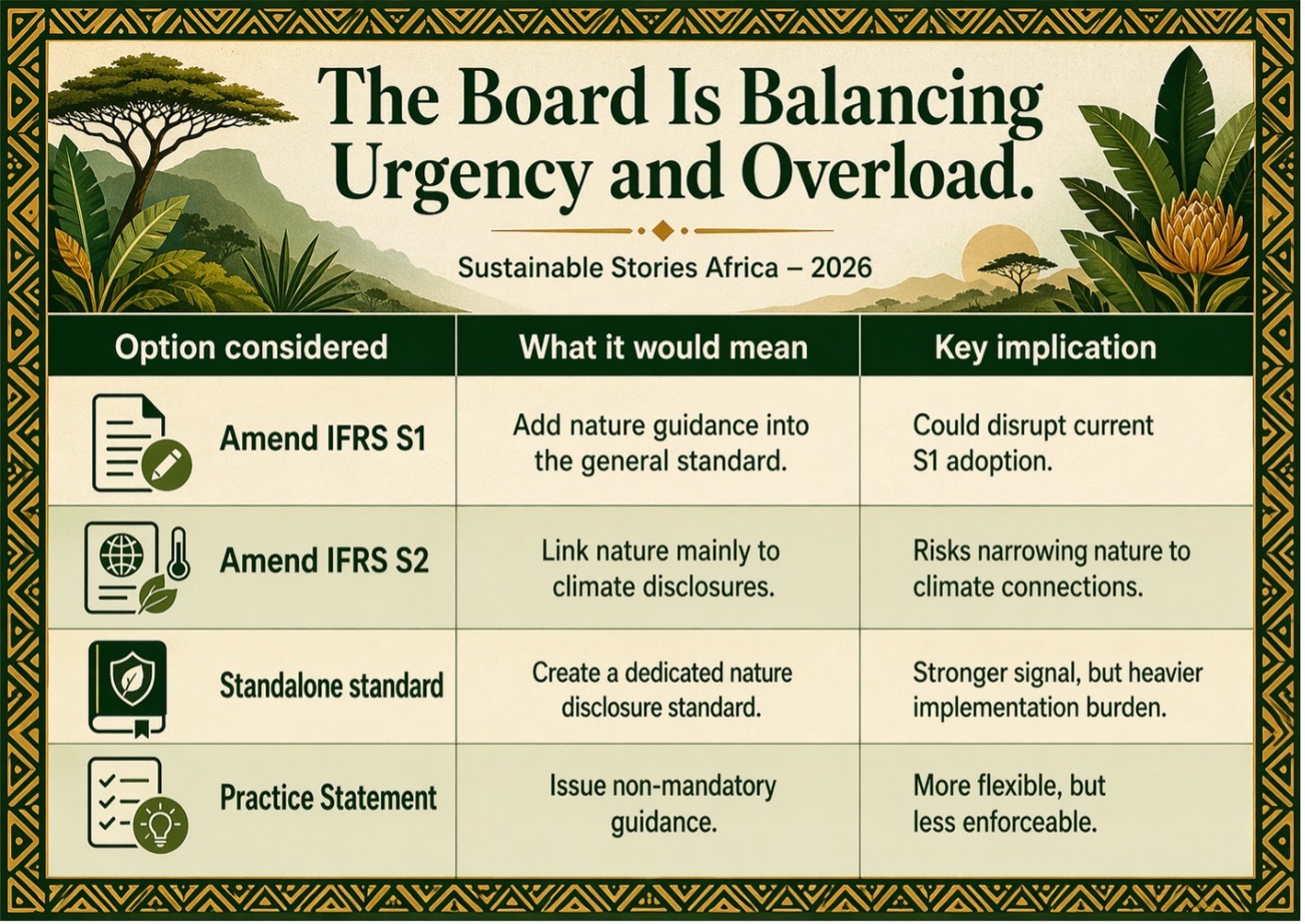 The Board Is Balancing Urgency and Overload.

Sustainable Stories Africa – 2026

| Option considered | What it would mean | Key implication |
|---|---|---|
| Amend IFRS S1 | Add nature guidance into the general standard. | Could disrupt current S1 adoption. |
| Amend IFRS S2 | Link nature mainly to climate disclosures. | Risks narrowing nature to climate connections. |
| Standalone standard | Create a dedicated nature disclosure standard. | Stronger signal, but heavier implementation burden. |
| Practice Statement | Issue non-mandatory guidance. | More flexible, but less enforceable. |